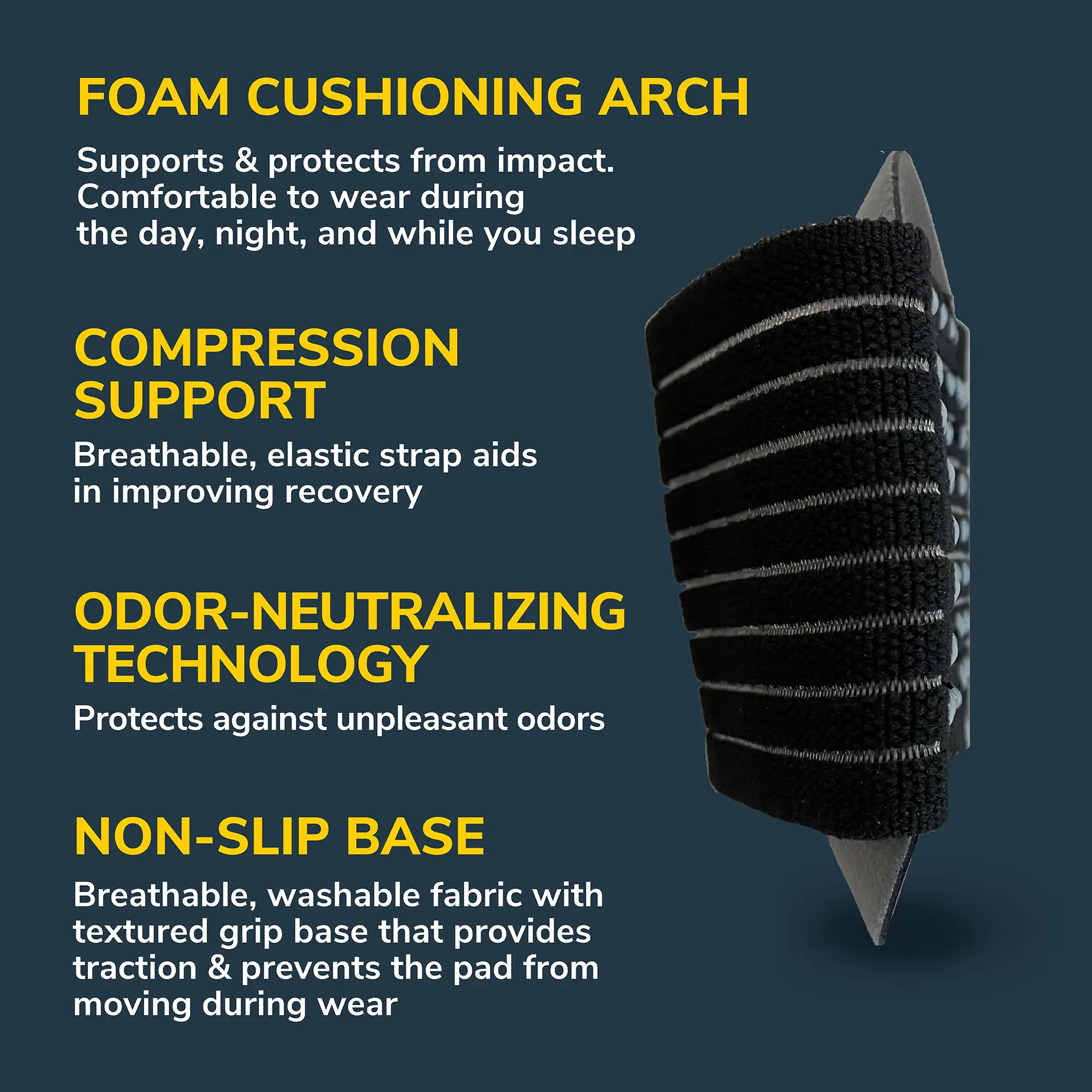 FOAM CUSHIONING ARCH

Supports & protects from impact. Comfortable to wear during the day, night, and while you sleep

COMPRESSION SUPPORT

Breathable, elastic strap aids in improving recovery

ODOR-NEUTRALIZING TECHNOLOGY

Protects against unpleasant odors

NON-SLIP BASE

Breathable, washable fabric with textured grip base that provides traction & prevents the pad from moving during wear